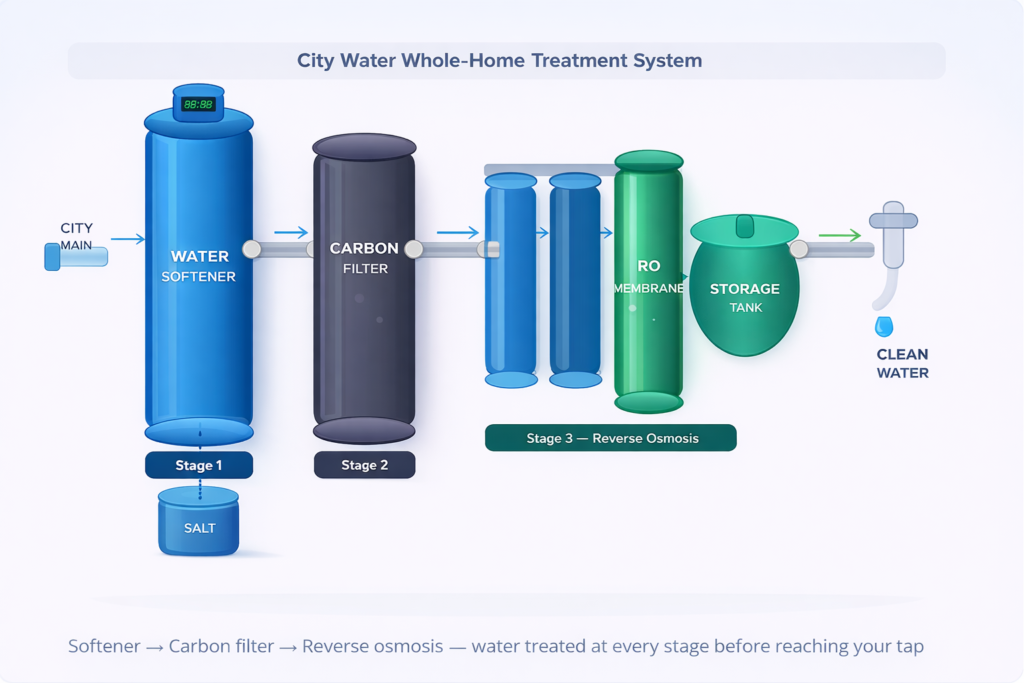 City Water Whole-Home Treatment System

88:88

CITY MAIN

WATER SOFTENER

CARBON FILTER

RO MEMBRANE

STORAGE TANK

CLEAN WATER

Stage 1

Stage 2

Stage 3 — Reverse Osmosis

SALT

Softener → Carbon filter → Reverse osmosis — water treated at every stage before reaching your tap